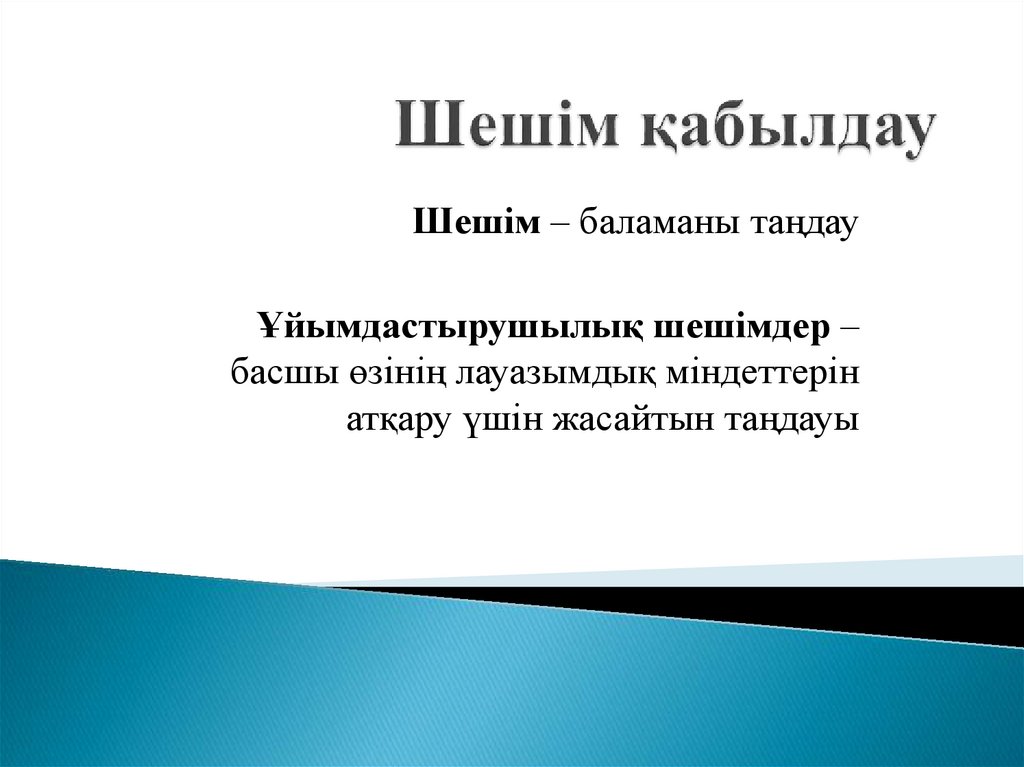 Шешім қабылдау

Шешім – баламаны таңдау

Ұйымдастырушылық шешімдер – басшы өзінің лауазымдық міндеттерін атқару үшін жасайтын таңдауы